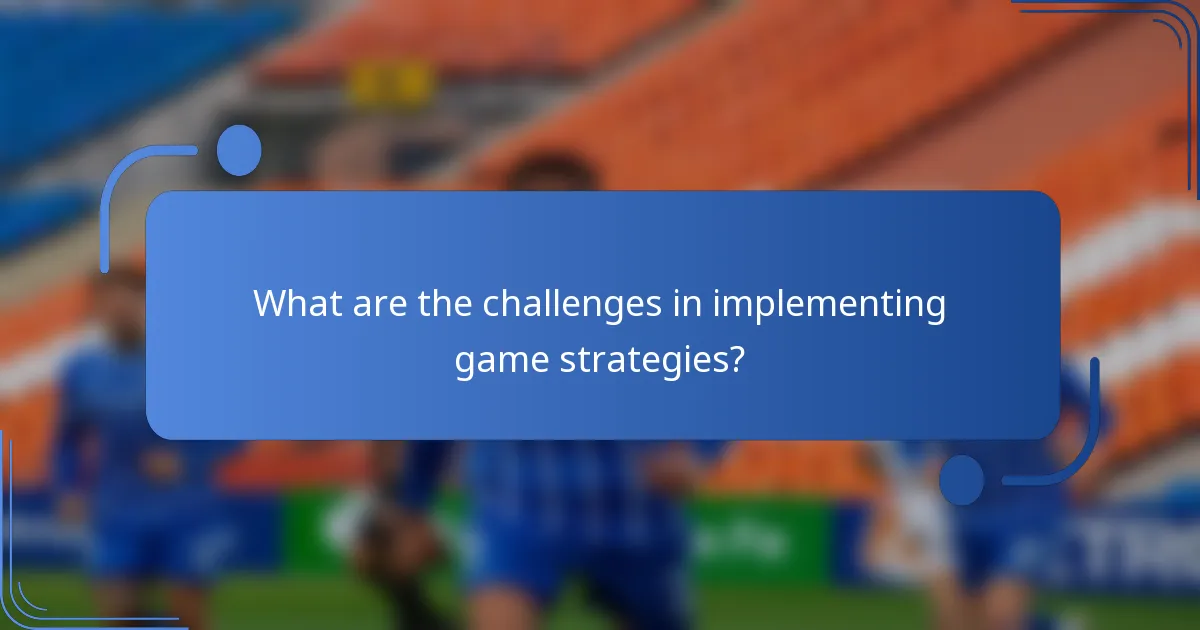 What are the challenges in implementing game strategies?